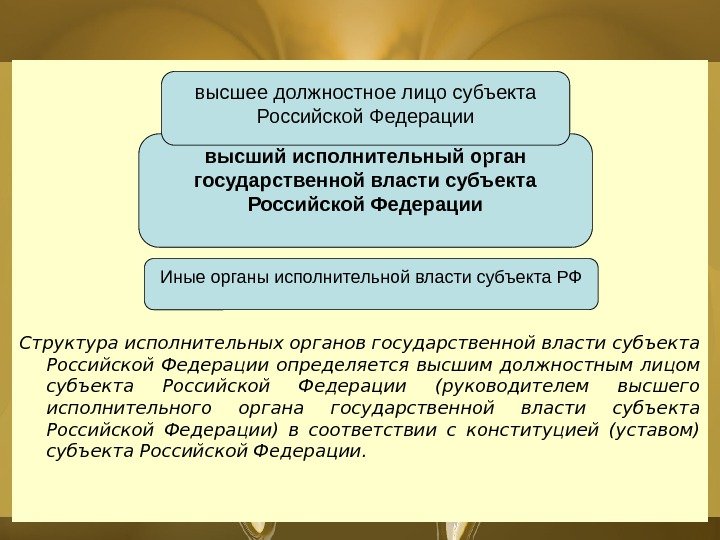 высшее должностное лицо субъекта Российской Федерации

высший исполнительный орган государственной власти субъекта Российской Федерации

Иные органы исполнительной власти субъекта РФ

Структура исполнительных органов государственной власти субъекта Российской Федерации определяется высшим должностным лицом субъекта Российской Федерации (руководителем высшего исполнительного органа государственной власти субъекта Российской Федерации) в соответствии с конституцией (уставом) субъекта Российской Федерации.